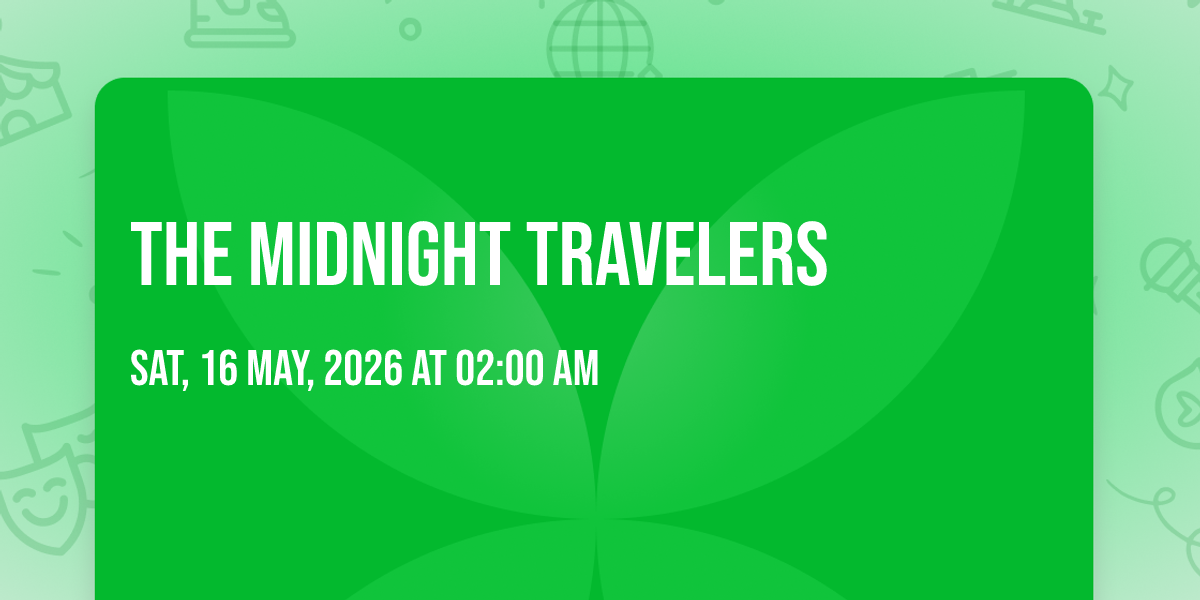 THE MIDNIGHT TRAVELERS

SAT, 16 MAY, 2026 AT 02:00 AM